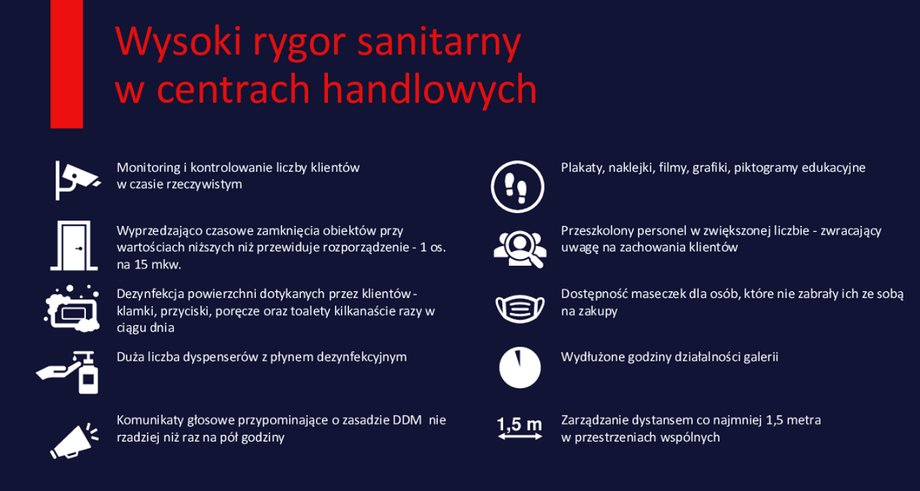 Wysoki rygor sanitarny w centrach handlowych

Monitoring i kontrolowanie liczby klientów w czasie rzeczywistym

Wyprzedzająco czasowe zamknięcia obiektów przy wartościach niższych niż przewiduje rozporządzenie - 1 os. na 15 mkw.

Dezynfekcja powierzchni dotykanych przez klientów - klamki, przyciski, poręcze oraz toalety kilkanaście razy w ciągu dnia

Duża liczba dyspenserów z płynem dezynfekcyjnym

Komunikaty głosowe przypominające o zasadzie DDM nie rzadziej niż raz na pół godziny

Plakaty, naklejki, filmy, grafiki, piktogramy edukacyjne

Przeszkolony personel w zwiększonej liczbie - zwracający uwagę na zachowania klientów

Dostępność maseczek dla osób, które nie zabrały ich ze sobą na zakupy

Wydłużone godziny działalności galerii

1,5 m

Zarządzanie dystansem co najmniej 1,5 metra w przestrzeniach wspólnych